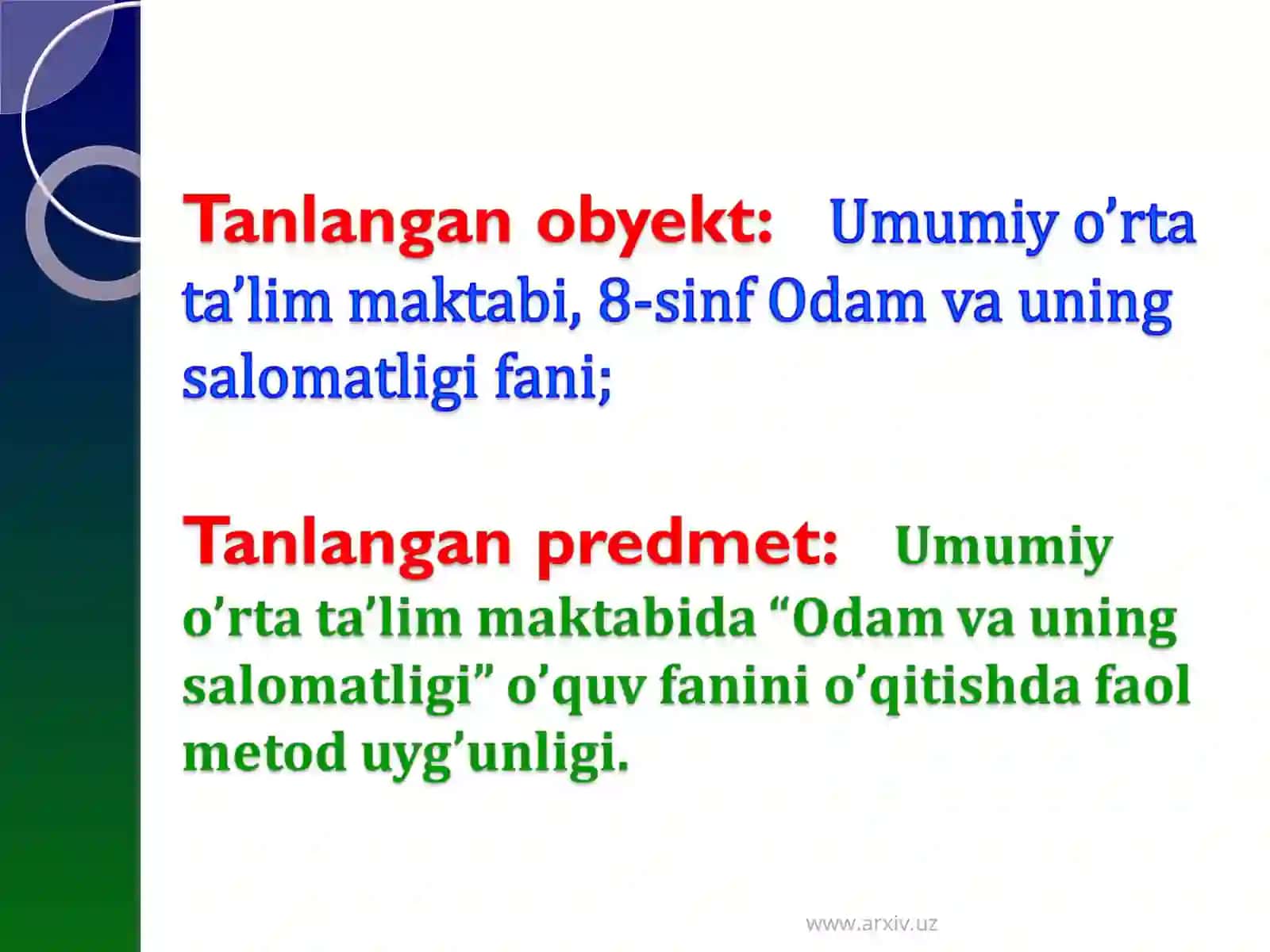 Tanlangan obyekt: Umumiy o’rta ta’lim maktabi, 8-sinf Odam va uning salomatligi fani;

Tanlangan predmet: Umumiy o’rta ta’lim maktabida “Odam va uning salomatligi” o’quv fanini o’qitishda faol metod uyg’unligi.

www.arxiv.uz